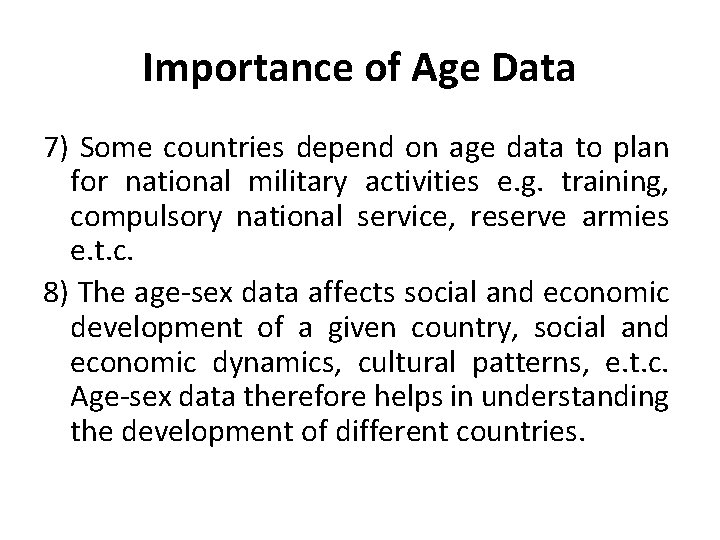 Importance of Age Data

7) Some countries depend on age data to plan for national military activities e.g. training, compulsory national service, reserve armies e.t.c.

8) The age-sex data affects social and economic development of a given country, social and economic dynamics, cultural patterns, e.t.c. Age-sex data therefore helps in understanding the development of different countries.